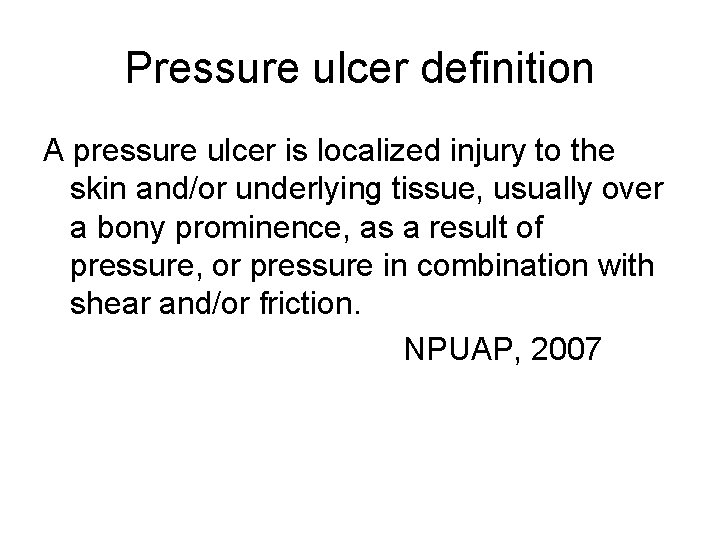 Pressure ulcer definition

A pressure ulcer is localized injury to the skin and/or underlying tissue, usually over a bony prominence, as a result of pressure, or pressure in combination with shear and/or friction.

NPUAP, 2007